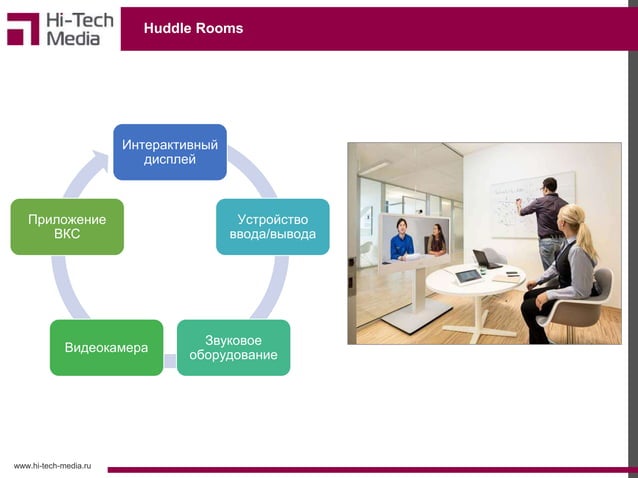 Hi-Tech Media

Huddle Rooms

Интерактивный дисплей

Устройство ввода/вывода

Звуковое оборудование

Видеокамера

Приложение ВКС

www.hi-tech-media.ru